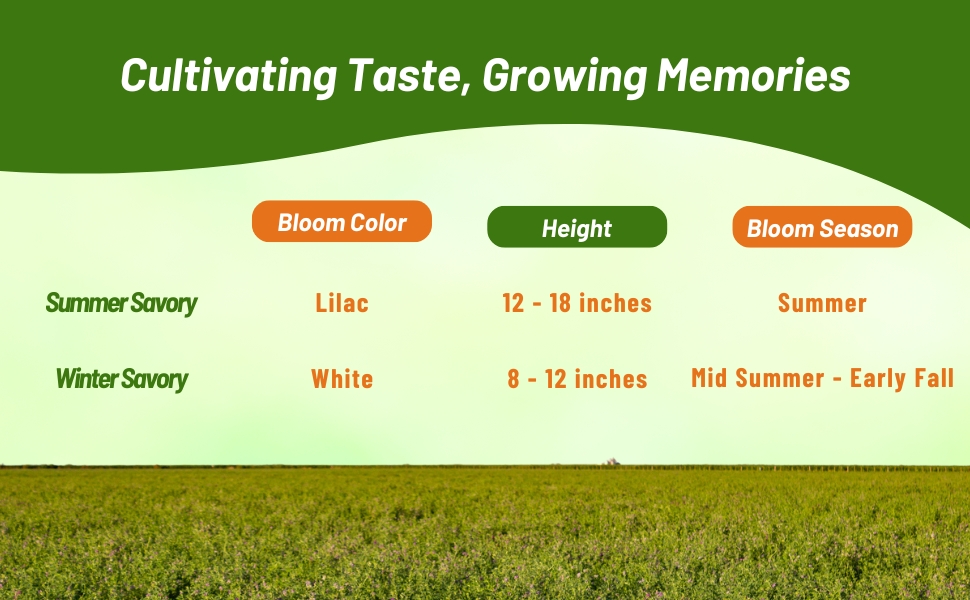 Cultivating Taste, Growing Memories

| | Bloom Color | Height | Bloom Season |
|---|---|---|---|
| Summer Savory | Lilac | 12 - 18 inches | Summer |
| Winter Savory | White | 8 - 12 inches | Mid Summer - Early Fall |